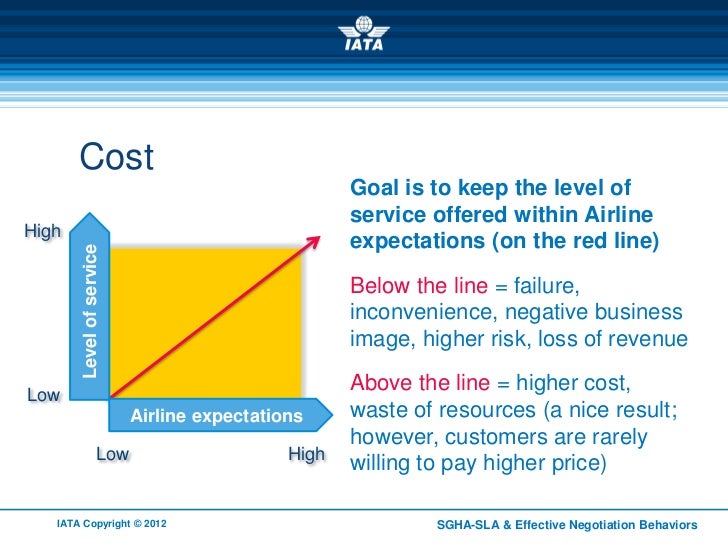 IATA

Cost

High

Level of service

Low

Airline expectations

Low

High

Goal is to keep the level of service offered within Airline expectations (on the red line)

Below the line = failure, inconvenience, negative business image, higher risk, loss of revenue

Above the line = higher cost, waste of resources (a nice result; however, customers are rarely willing to pay higher price)

IATA Copyright © 2012

SGHA-SLA & Effective Negotiation Behaviors